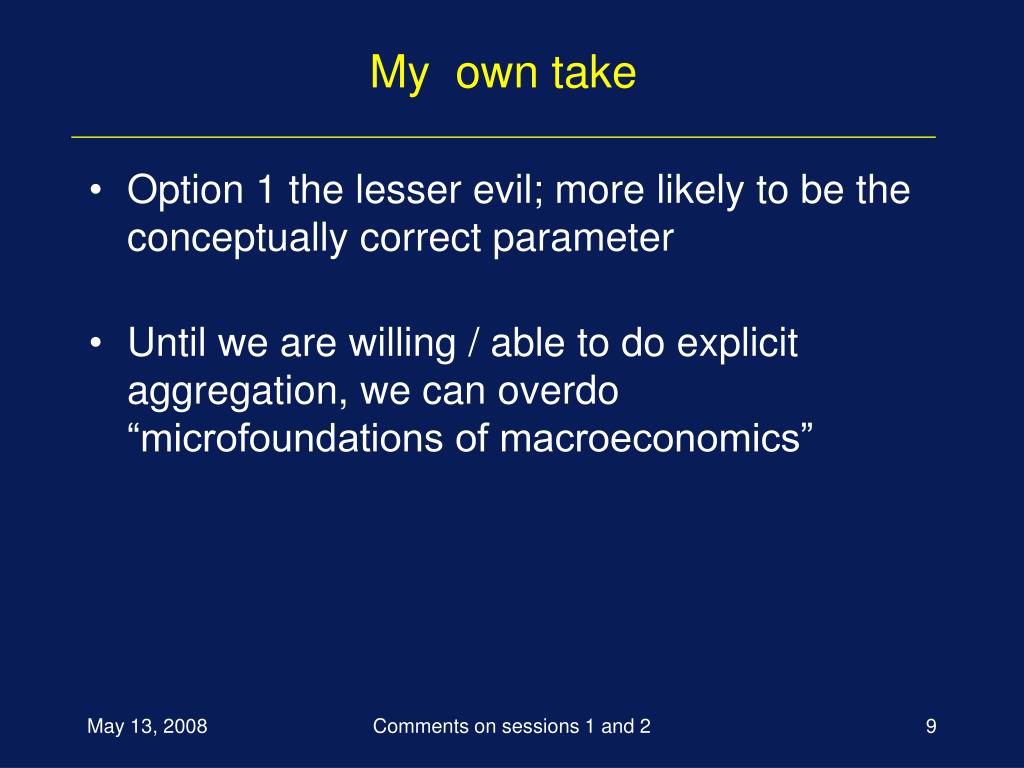 My own take

• Option 1 the lesser evil; more likely to be the conceptually correct parameter

• Until we are willing / able to do explicit aggregation, we can overdo “microfoundations of macroeconomics”

May 13, 2008 Comments on sessions 1 and 2 9